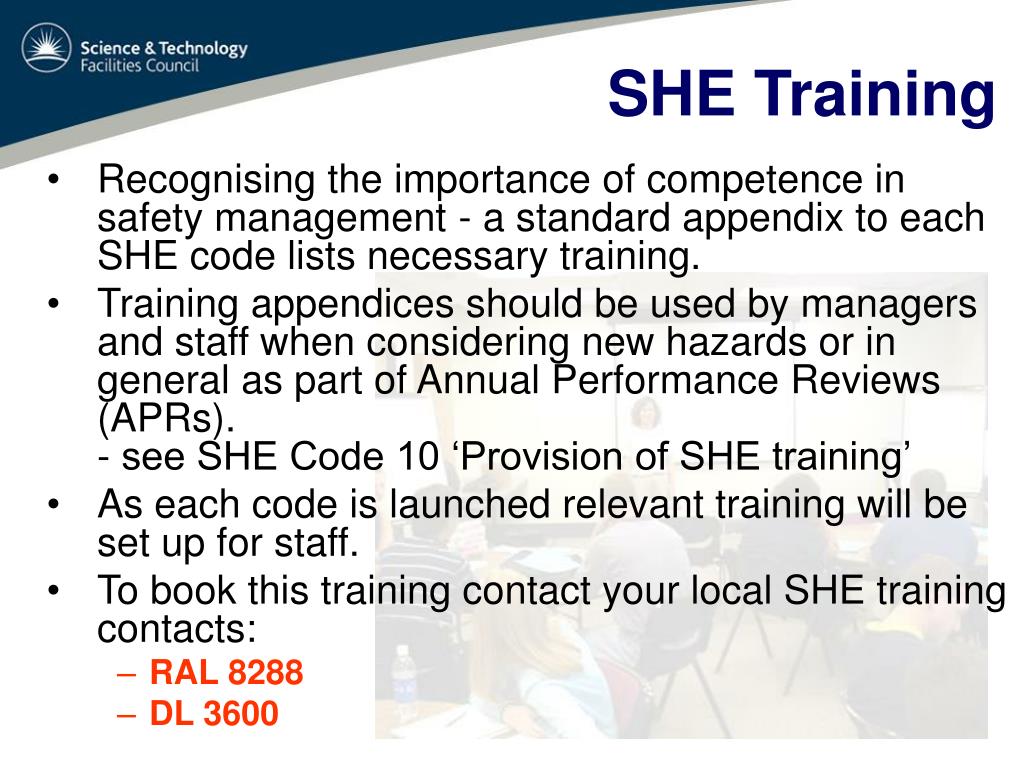 Science & Technology
Facilities Council

SHE Training

• Recognising the importance of competence in safety management - a standard appendix to each SHE code lists necessary training.
• Training appendices should be used by managers and staff when considering new hazards or in general as part of Annual Performance Reviews (APRs).
- see SHE Code 10 ‘Provision of SHE training’
• As each code is launched relevant training will be set up for staff.
• To book this training contact your local SHE training contacts:
– RAL 8288
– DL 3600